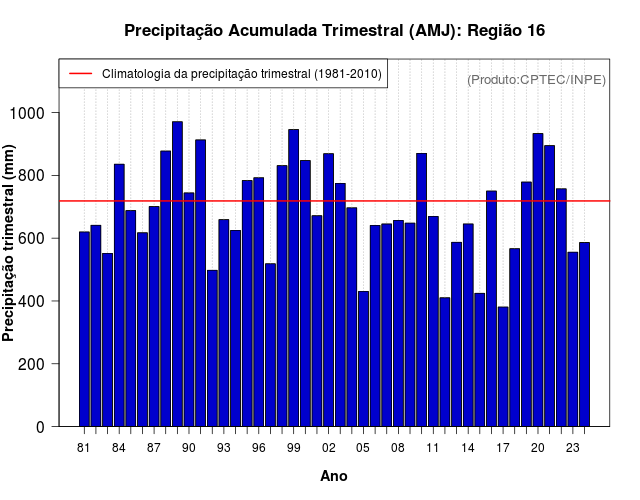 Precipitação Acumulada Trimestral (AMJ): Região 16

Climatologia da precipitação trimestral (1981-2010)

(Produto:CPTEC/INPE)

Precipitação trimestral (mm)

1000
800
600
400
200
0

81 84 87 90 93 96 99 02 05 08 11 14 17 20 23

Ano